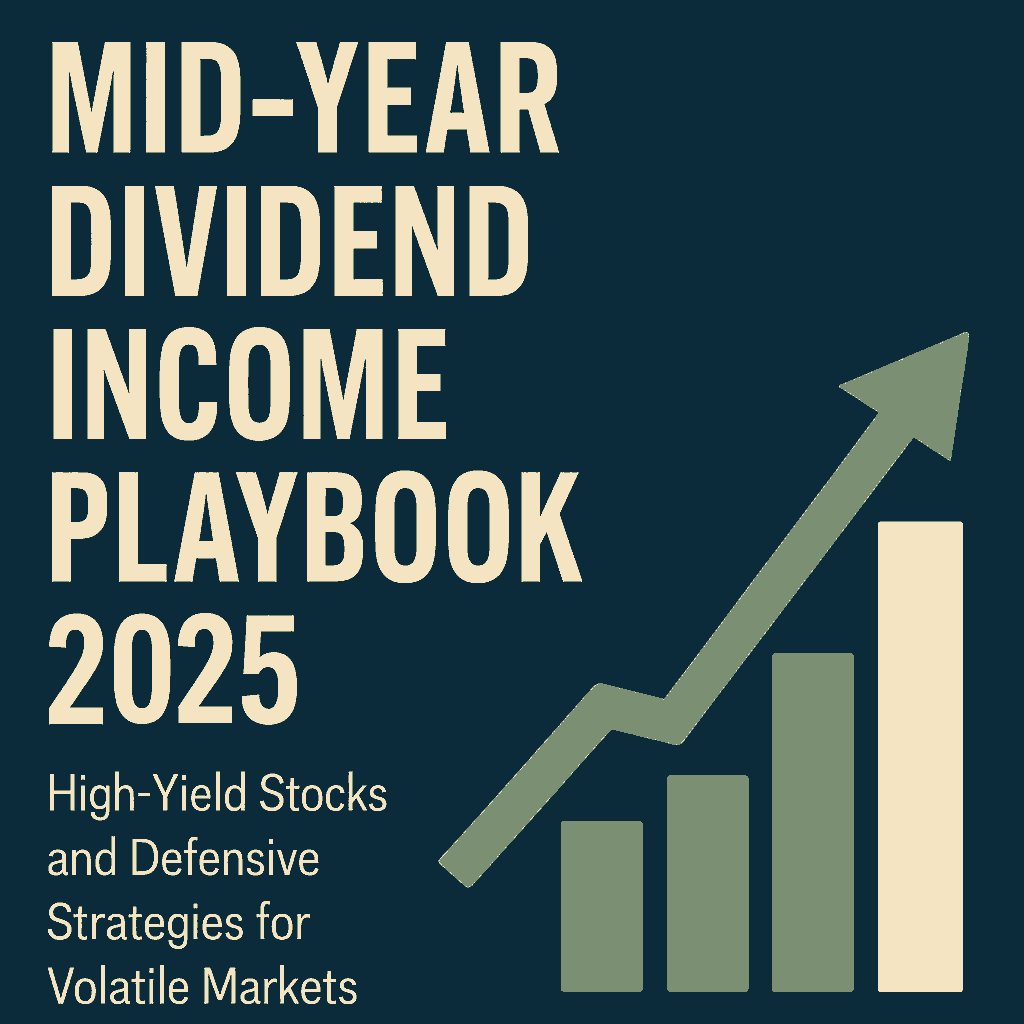 MID-YEAR DIVIDEND INCOME PLAYBOOK 2025

High-Yield Stocks and Defensive Strategies for Volatile Markets